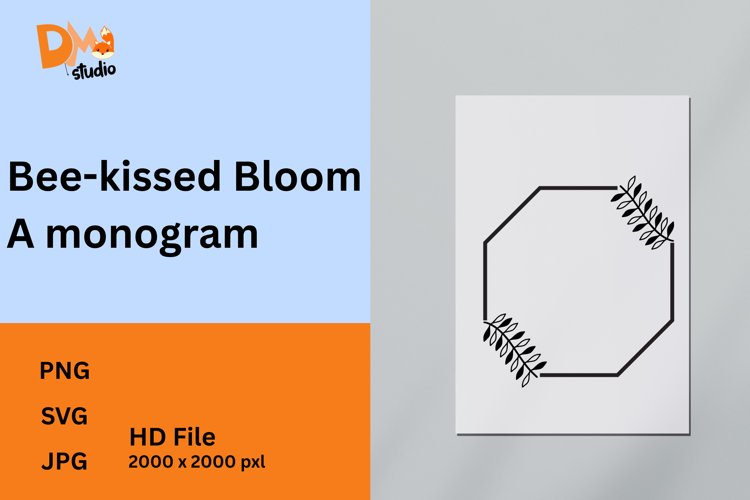 DM studio

Bee-kissed Bloom
A monogram

PNG

SVG

JPG

HD File
2000 x 2000 pxl